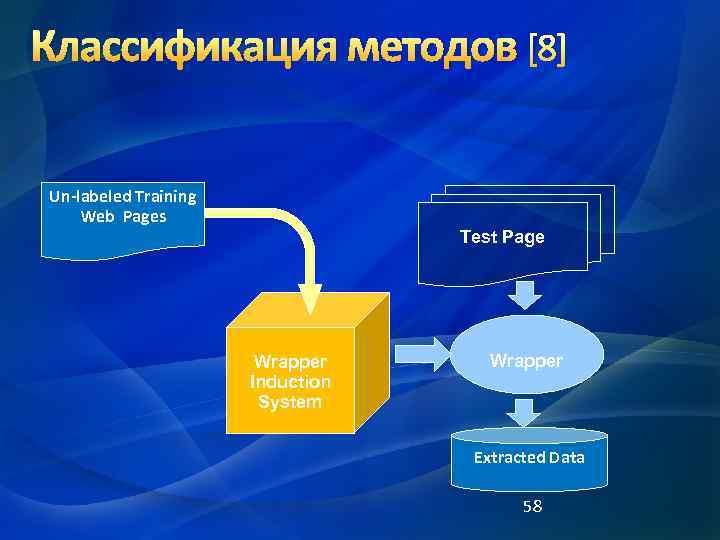 Классификация методов [8]

Un-labeled Training Web Pages

Test Page

Wrapper Induction System

Wrapper

Extracted Data

58